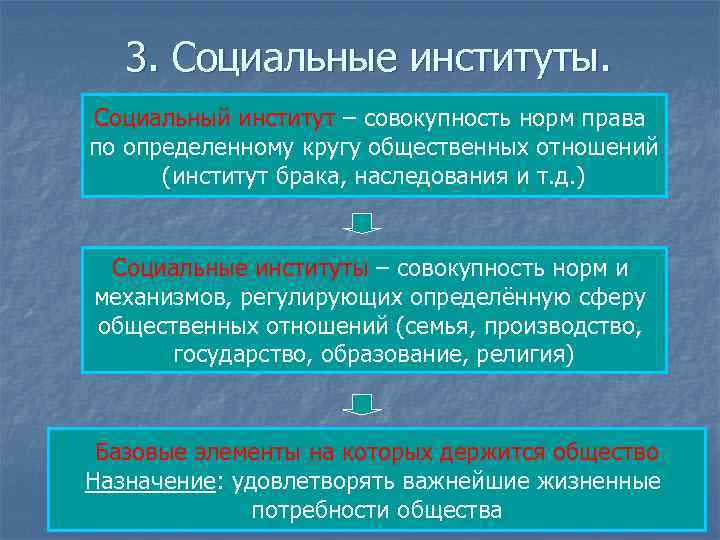 3. Социальные институты.

Социальный институт – совокупность норм права по определенному кругу общественных отношений (институт брака, наследования и т.д.)

Социальные институты – совокупность норм и механизмов, регулирующих определённую сферу общественных отношений (семья, производство, государство, образование, религия)

Базовые элементы на которых держится общество
Назначение: удовлетворять важнейшие жизненные потребности общества